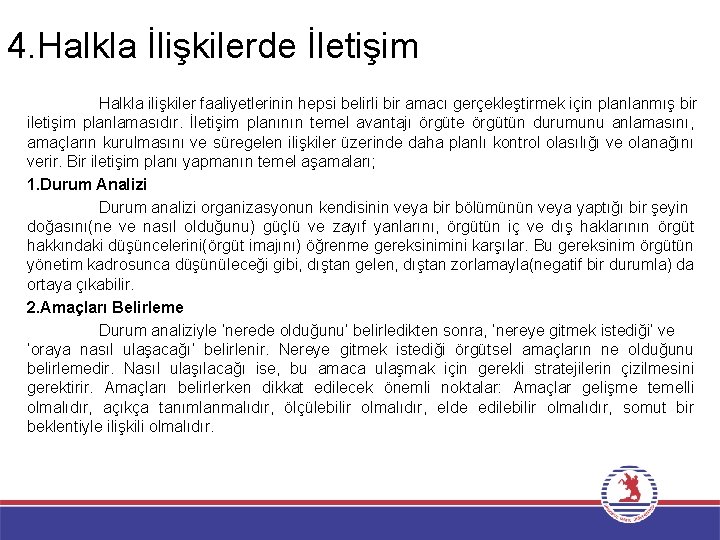 4.Halkla İlişkilerde İletişim

Halkla ilişkiler faaliyetlerinin hepsi belirli bir amacı gerçekleştirmek için planlanmış bir iletişim planlamasıdır. İletişim planının temel avantajı örgüte örgütün durumunu anlamasını, amaçların kurulmasını ve süregelen ilişkiler üzerinde daha planlı kontrol olasılığı ve olanağını verir. Bir iletişim planı yapmanın temel aşamaları;

1.Durum Analizi

Durum analizi organizasyonun kendisinin veya bir bölümünün veya yaptığı bir şeyin doğasını(ne ve nasıl olduğunu) güçlü ve zayıf yanlarını, örgütün iç ve dış haklarının örgüt hakkındaki düşüncelerini(örgüt imajını) öğrenme gereksinimini karşılar. Bu gereksinim örgütün yönetim kadrosunca düşünüleceği gibi, dıştan gelen, dıştan zorlamayla(negatif bir durumla) da ortaya çıkabilir.

2.Amaçları Belirleme

Durum analiziyle 'nerede olduğunu' belirledikten sonra, 'nereye gitmek istediği' ve 'oraya nasıl ulaşacağı' belirlenir. Nereye gitmek istediği örgütsel amaçların ne olduğunu belirlemedir. Nasıl ulaşılacağı ise, bu amaca ulaşmak için gerekli stratejilerin çizilmesini gerektirir. Amaçları belirlerken dikkat edilecek önemli noktalar: Amaçlar gelişme temelli olmalıdır, açıkça tanımlanmalıdır, ölçülebilir olmalıdır, elde edilebilir olmalıdır, somut bir beklentiyle ilişkili olmalıdır.